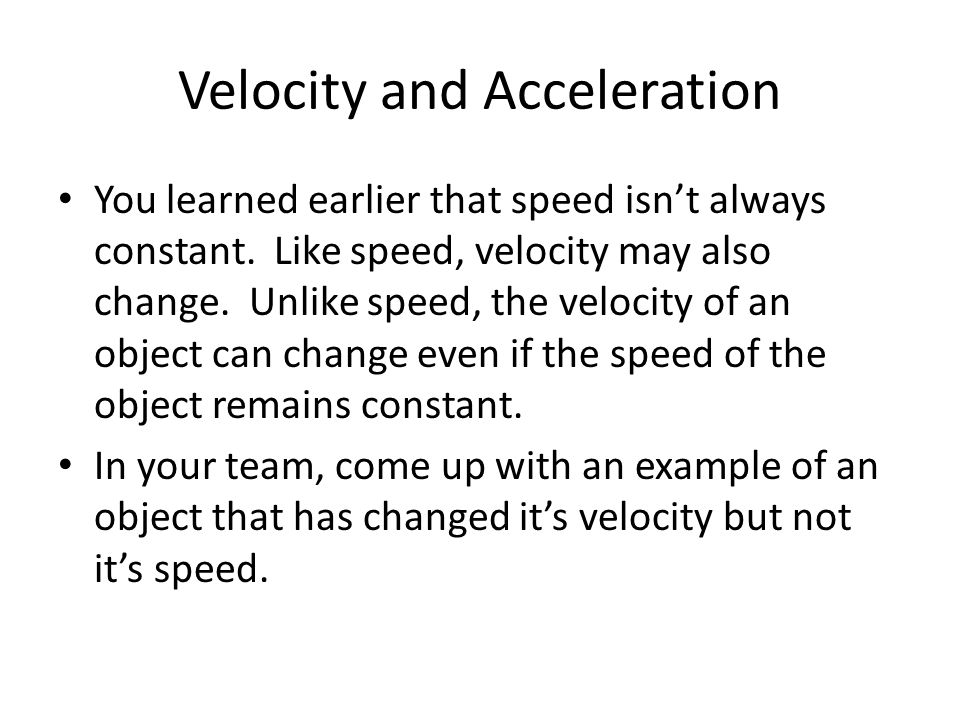 Velocity and Acceleration

• You learned earlier that speed isn’t always constant. Like speed, velocity may also change. Unlike speed, the velocity of an object can change even if the speed of the object remains constant.

• In your team, come up with an example of an object that has changed it’s velocity but not it’s speed.